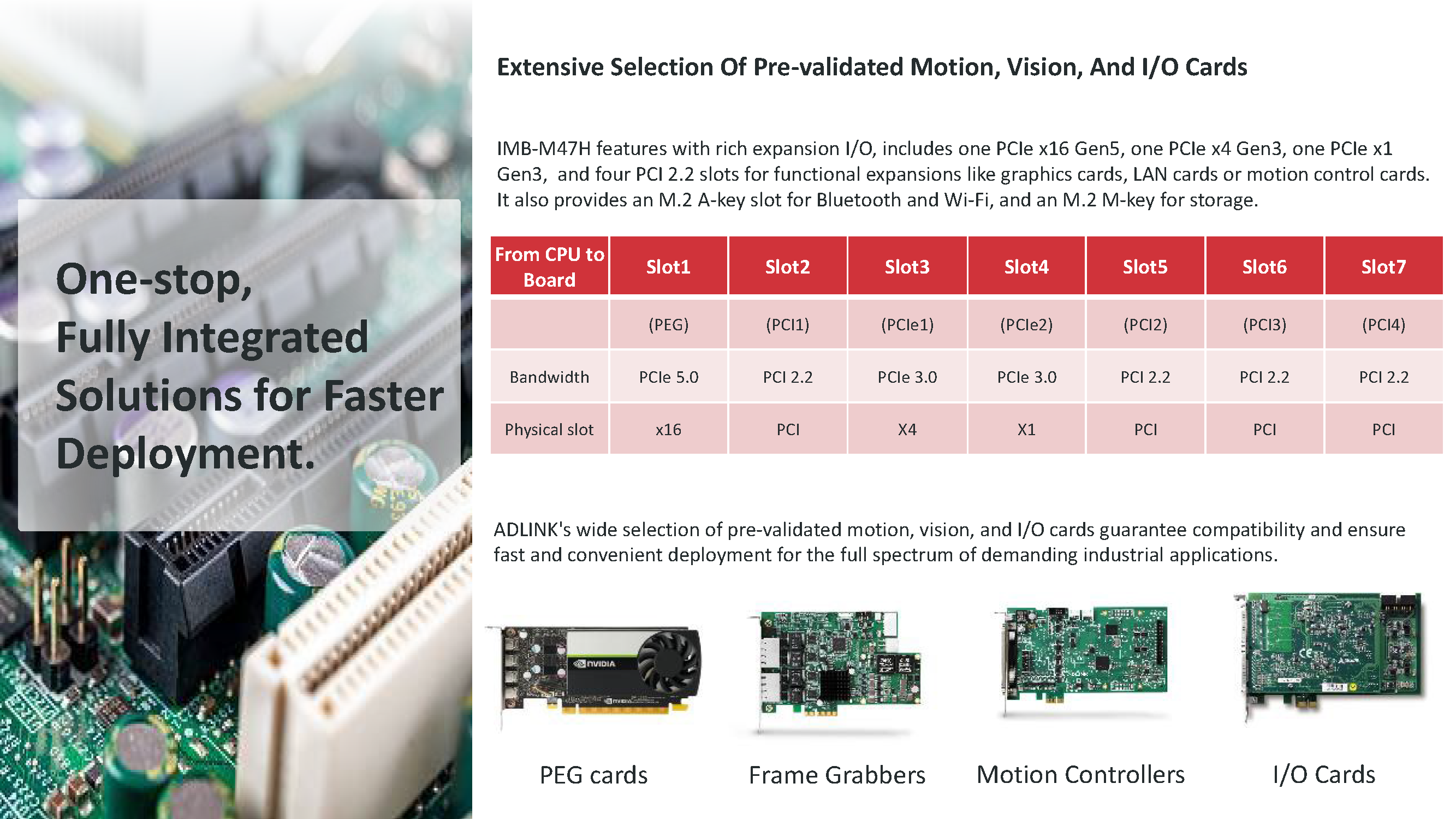 One-stop, Fully Integrated Solutions for Faster Deployment.

Extensive Selection Of Pre-validated Motion, Vision, And I/O Cards

IMB-M47H features with rich expansion I/O, includes one PCIe x16 Gen5, one PCIe x4 Gen3, one PCIe x1 Gen3, and four PCI 2.2 slots for functional expansions like graphics cards, LAN cards or motion control cards. It also provides an M.2 A-key slot for Bluetooth and Wi-Fi, and an M.2 M-key for storage.

| From CPU to Board | Slot1 | Slot2 | Slot3 | Slot4 | Slot5 | Slot6 | Slot7 |
|---|---|---|---|---|---|---|---|
| | (PEG) | (PCI1) | (PCIe1) | (PCIe2) | (PCI2) | (PCI3) | (PCI4) |
| Bandwidth | PCIe 5.0 | PCI 2.2 | PCIe 3.0 | PCIe 3.0 | PCI 2.2 | PCI 2.2 | PCI 2.2 |
| Physical slot | x16 | PCI | X4 | X1 | PCI | PCI | PCI |

ADLINK's wide selection of pre-validated motion, vision, and I/O cards guarantee compatibility and ensure fast and convenient deployment for the full spectrum of demanding industrial applications.

NVIDIA

PEG cards

Frame Grabbers

Motion Controllers

I/O Cards